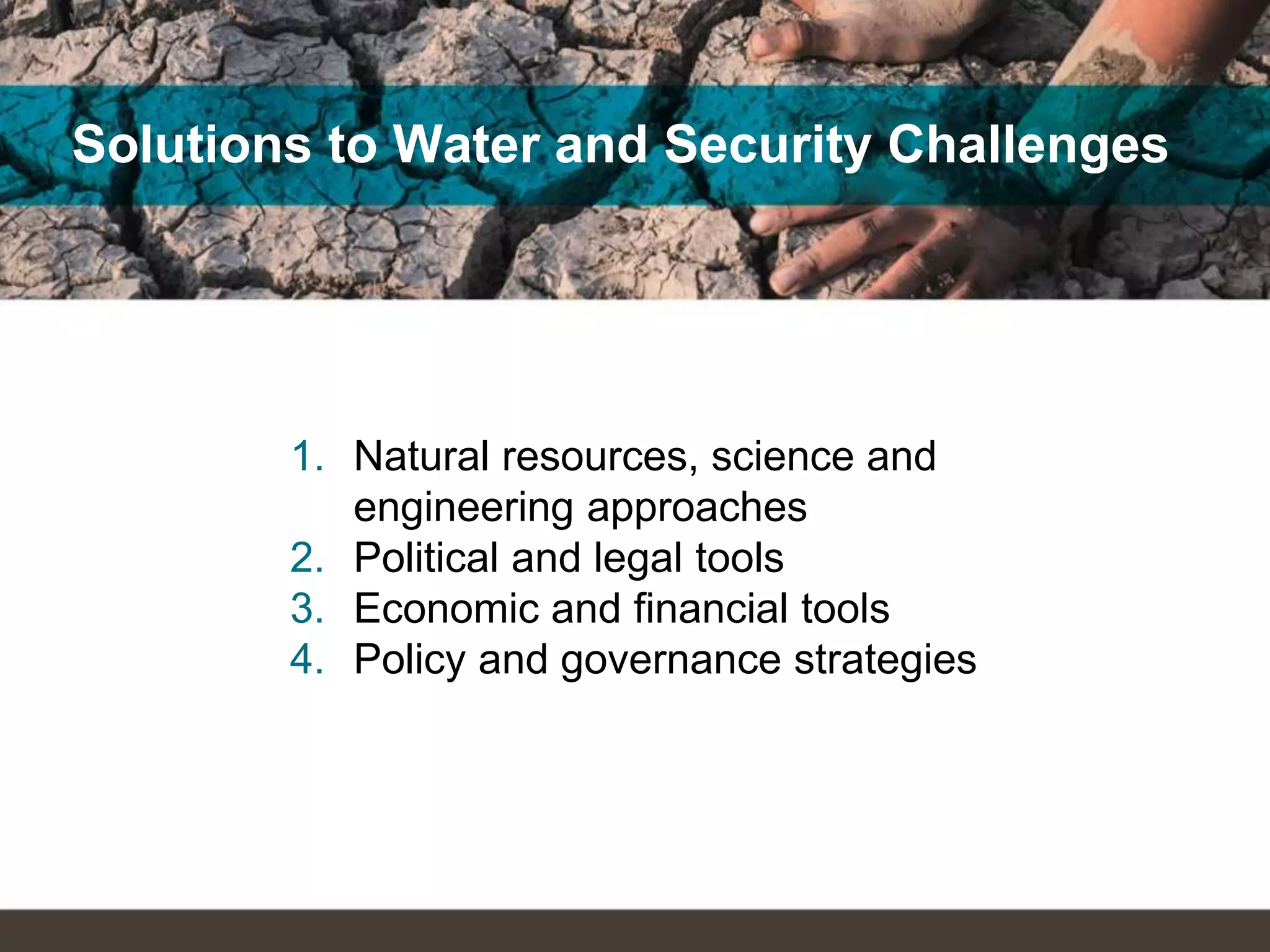 Solutions to Water and Security Challenges

1. Natural resources, science and engineering approaches
2. Political and legal tools
3. Economic and financial tools
4. Policy and governance strategies